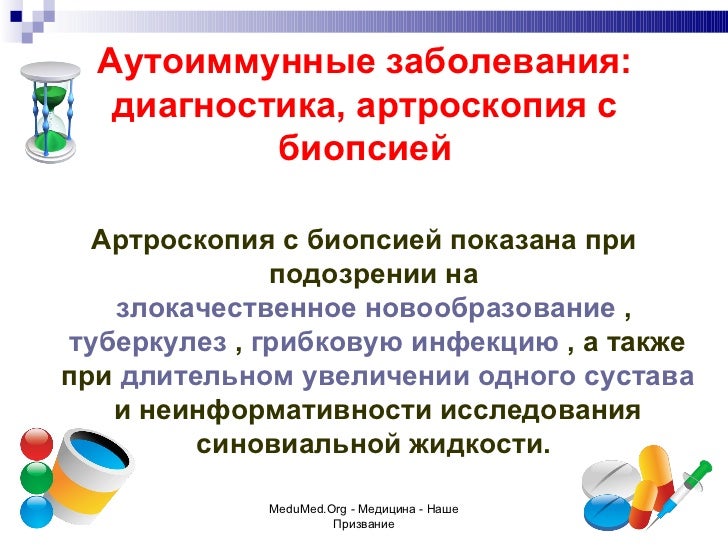 Аутоиммунные заболевания: диагностика, артроскопия с биопсией

Артроскопия с биопсией показана при подозрении на злокачественное новообразование , туберкулез , грибковую инфекцию , а также при длительном увеличении одного сустава и неинформативности исследования синовиальной жидкости.

MeduMed.Org - Медицина - Наше Призвание